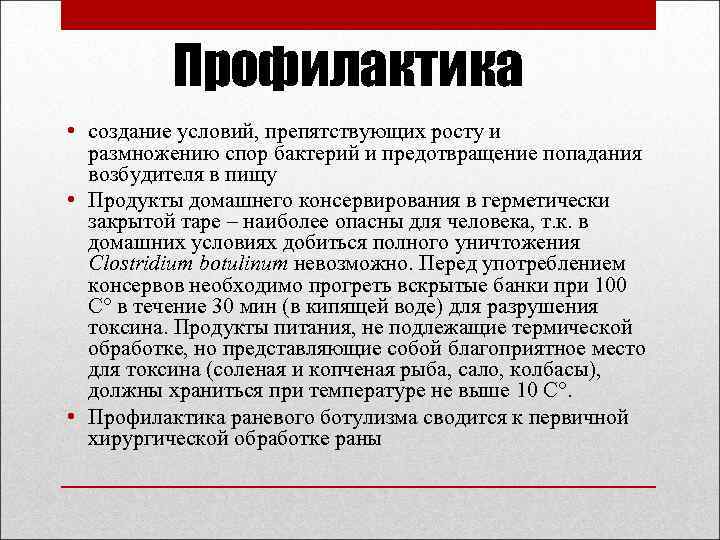 Профилактика

• создание условий, препятствующих росту и размножению спор бактерий и предотвращение попадания возбудителя в пищу
• Продукты домашнего консервирования в герметически закрытой таре – наиболее опасны для человека, т.к. в домашних условиях добиться полного уничтожения Clostridium botulinum невозможно. Перед употреблением консервов необходимо прогреть вскрытые банки при 100 С° в течение 30 мин (в кипящей воде) для разрушения токсина. Продукты питания, не подлежащие термической обработке, но представляющие собой благоприятное место для токсина (соленая и копченая рыба, сало, колбасы), должны храниться при температуре не выше 10 С°.
• Профилактика раневого ботулизма сводится к первичной хирургической обработке раны